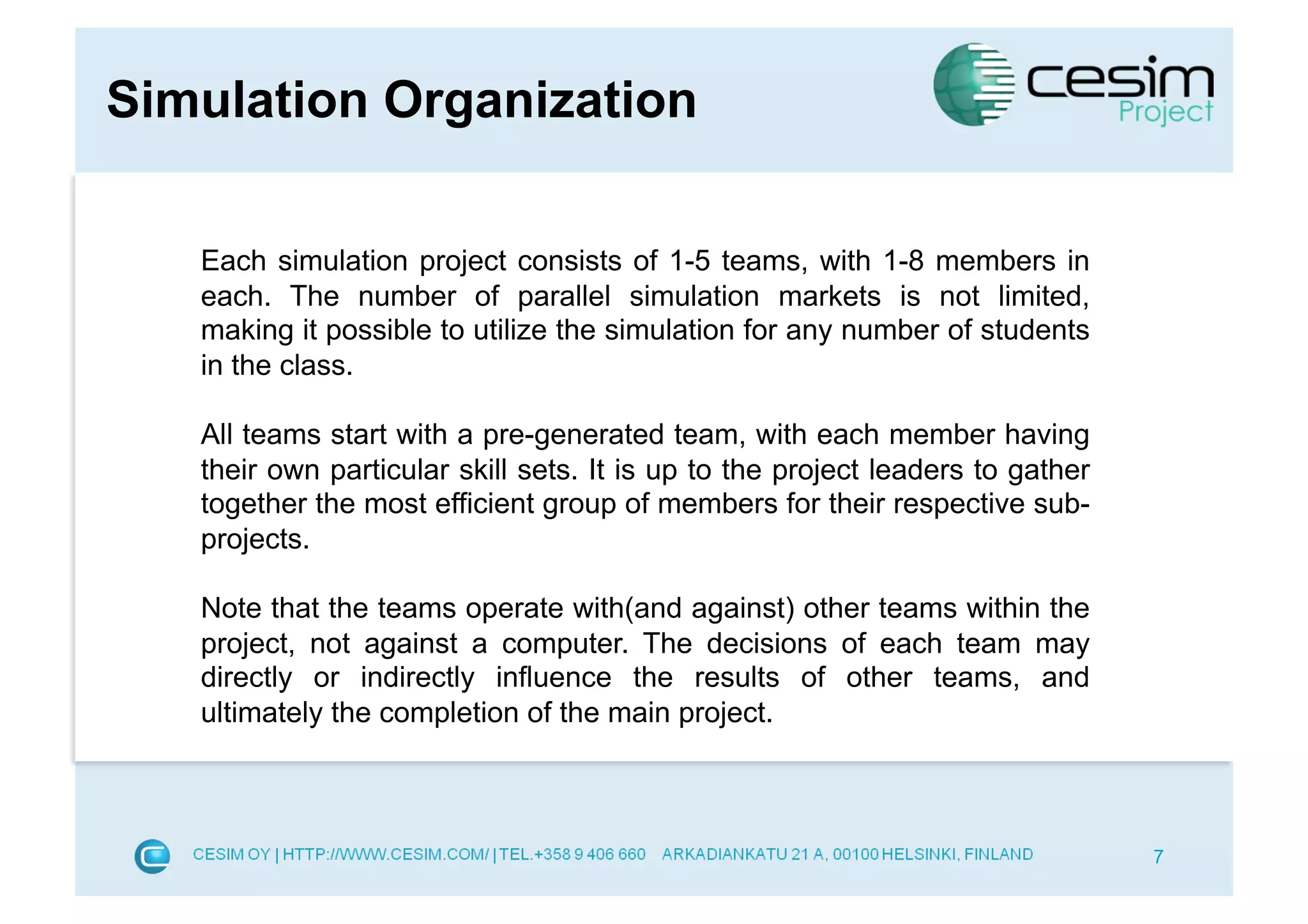 Simulation Organization

cesim
Project

Each simulation project consists of 1-5 teams, with 1-8 members in each. The number of parallel simulation markets is not limited, making it possible to utilize the simulation for any number of students in the class.

All teams start with a pre-generated team, with each member having their own particular skill sets. It is up to the project leaders to gather together the most efficient group of members for their respective sub-projects.

Note that the teams operate with(and against) other teams within the project, not against a computer. The decisions of each team may directly or indirectly influence the results of other teams, and ultimately the completion of the main project.

CESIM OY | HTTP://WWW.CESIM.COM/ | TEL.+358 9 406 660 ARKADIANKATU 21 A, 00100 HELSINKI, FINLAND

7